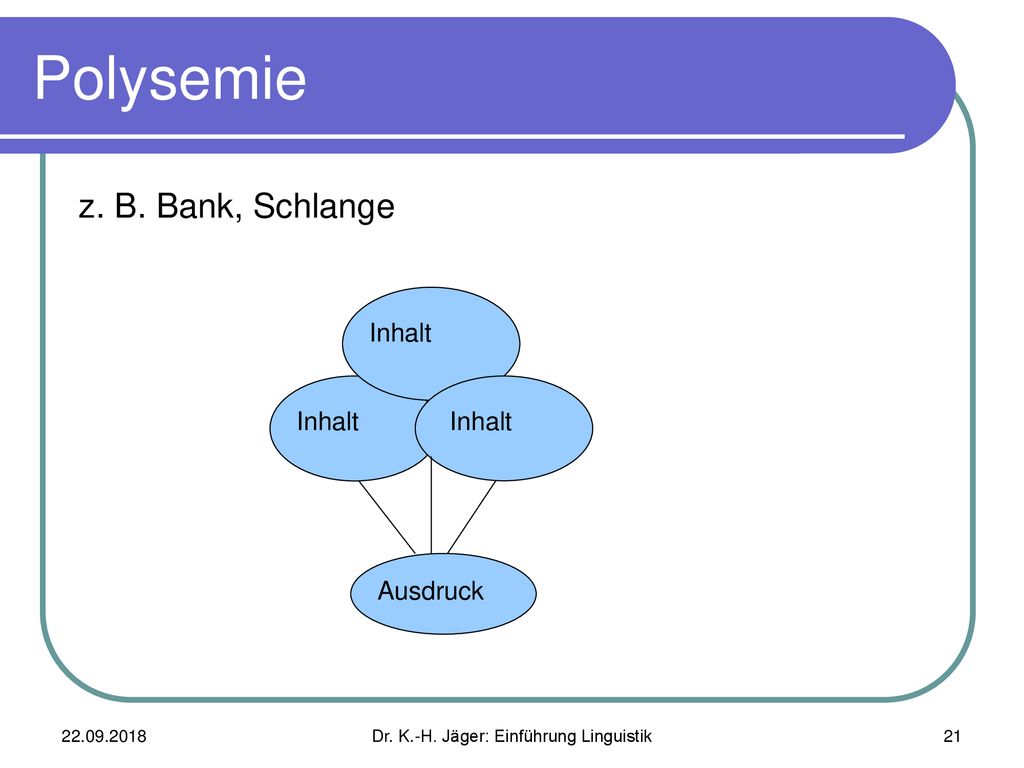 Polysemie

z. B. Bank, Schlange

Inhalt

Inhalt

Inhalt

Ausdruck

22.09.2018

Dr. K.-H. Jäger: Einführung Linguistik

21